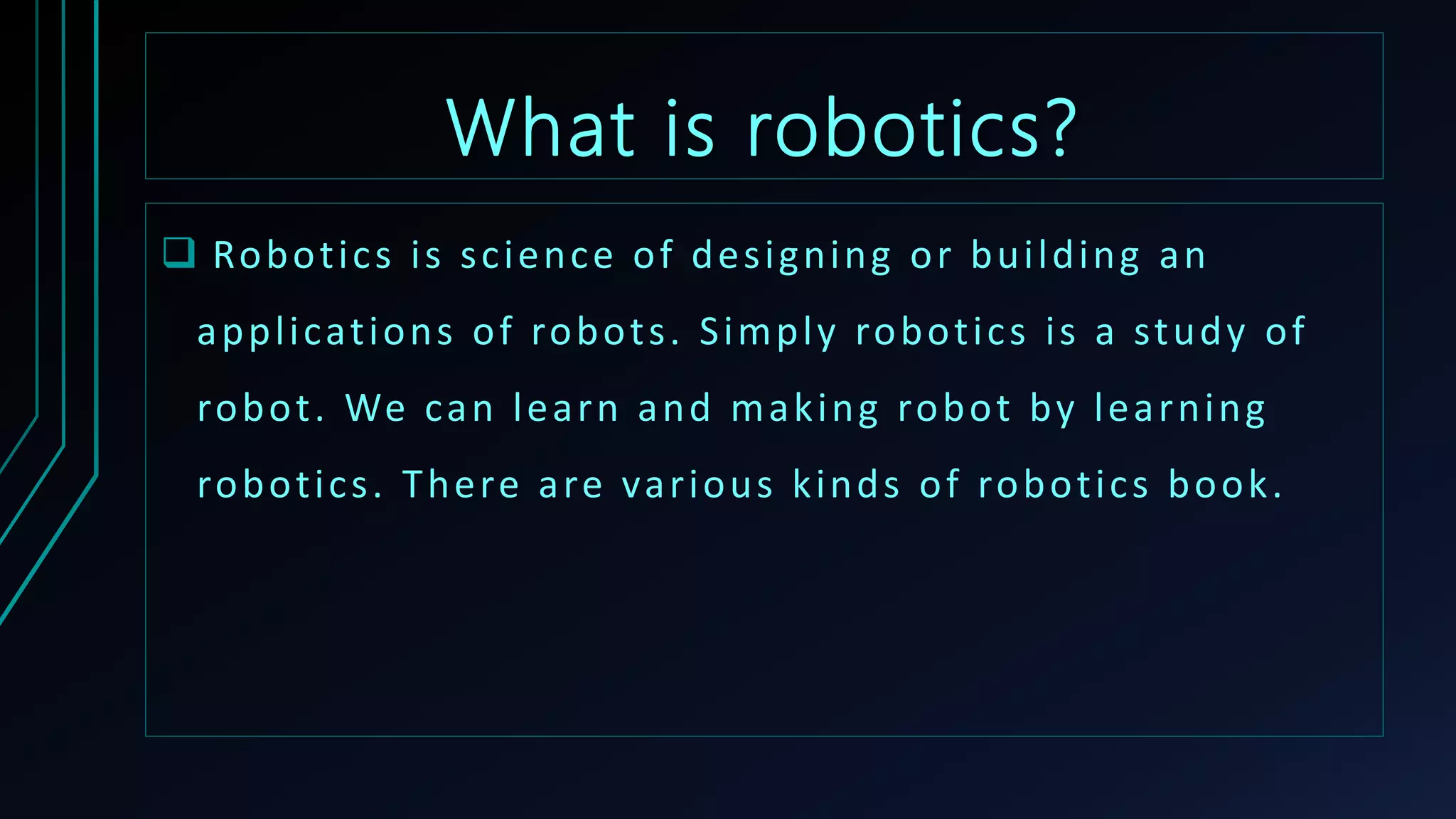 What is robotics?

❑ Robotics is science of designing or building an applications of robots. Simply robotics is a study of robot. We can learn and making robot by learning robotics. There are various kinds of robotics book.